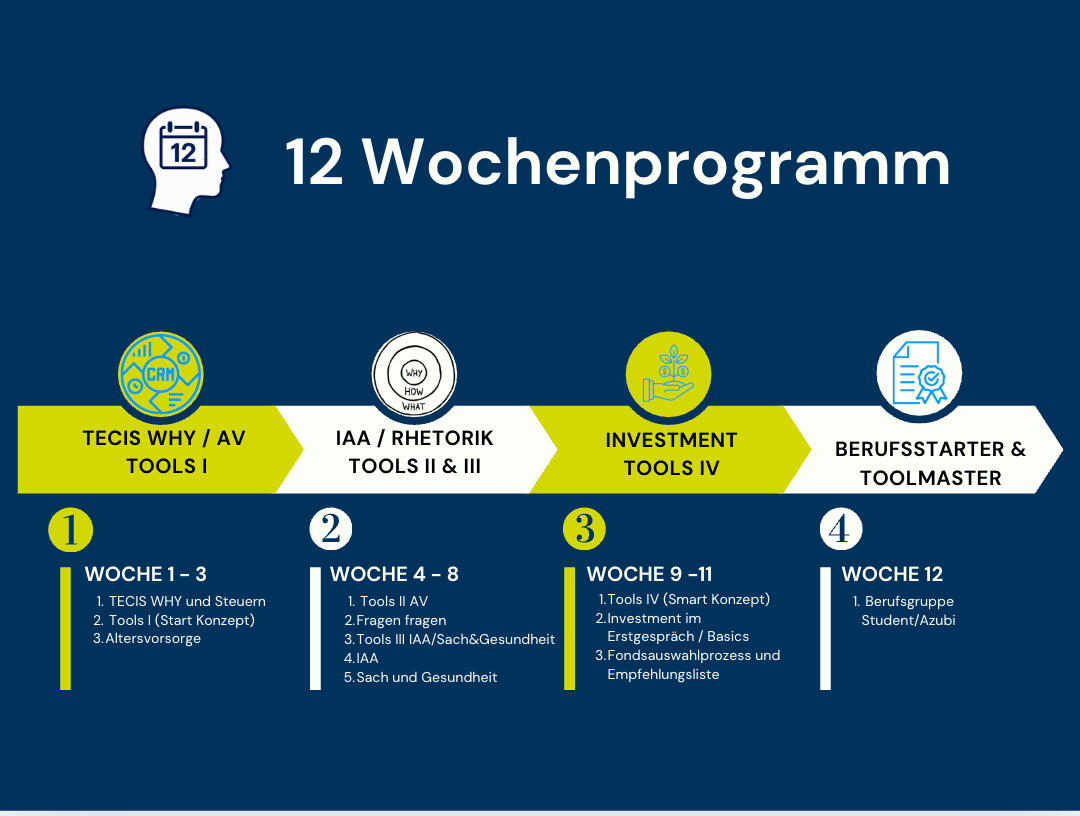 12

12 Wochenprogramm

CRM

WHY
HOW
WHAT

TECIS WHY / AV
TOOLS I

IAA / RHETORIK
TOOLS II & III

INVESTMENT
TOOLS IV

BERUFSSTARTER &
TOOLMASTER

1

WOCHE 1 - 3

1. TECIS WHY und Steuern
2. Tools I (Start Konzept)
3. Altersvorsorge

2

WOCHE 4 - 8

1. Tools II AV
2. Fragen fragen
3. Tools III IAA/Sach&Gesundheit
4. IAA
5. Sach und Gesundheit

3

WOCHE 9 -11

1. Tools IV (Smart Konzept)
2. Investment im Erstgespräch / Basics
3. Fondsauswahlprozess und Empfehlungsliste

4

WOCHE 12

1. Berufsgruppe Student/Azubi